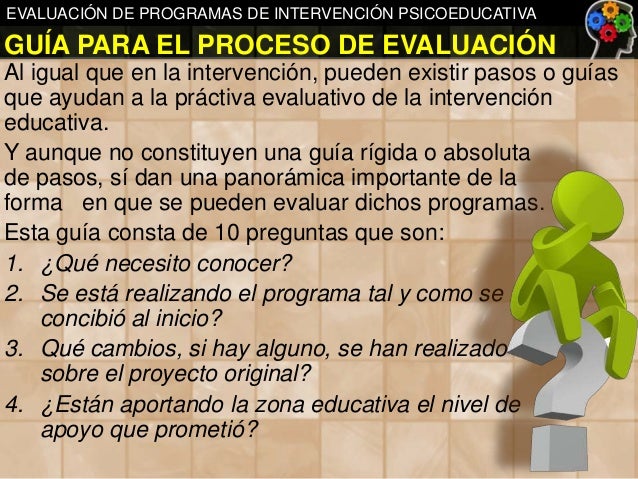 EVALUACIÓN DE PROGRAMAS DE INTERVENCIÓN PSICOEDUCATIVA

GUÍA PARA EL PROCESO DE EVALUACIÓN

Al igual que en la intervención, pueden existir pasos o guías que ayudan a la práctiva evaluativo de la intervención educativa.

Y aunque no constituyen una guía rígida o absoluta de pasos, sí dan una panorámica importante de la forma en que se pueden evaluar dichos programas.

Esta guía consta de 10 preguntas que son:

1. ¿Qué necesito conocer?
2. Se está realizando el programa tal y como se concibió al inicio?
3. Qué cambios, si hay alguno, se han realizado sobre el proyecto original?
4. ¿Están aportando la zona educativa el nivel de apoyo que prometió?